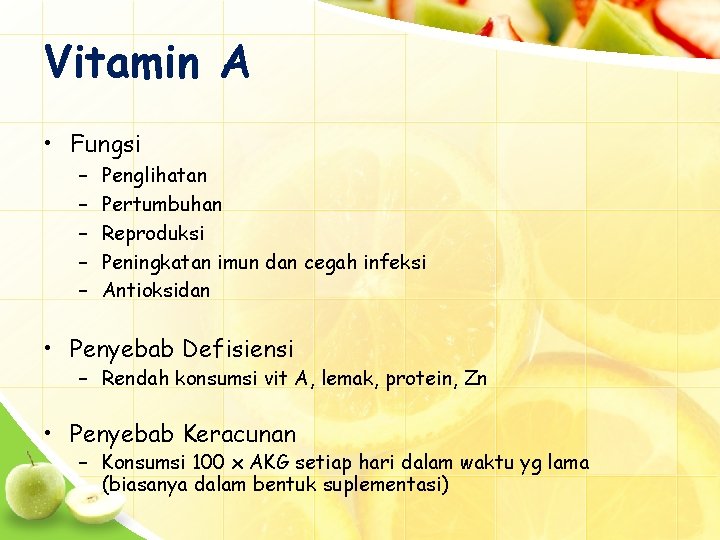 Vitamin A

• Fungsi
– Penglihatan
– Pertumbuhan
– Reproduksi
– Peningkatan imun dan cegah infeksi
– Antioksidan

• Penyebab Defisiensi
– Rendah konsumsi vit A, lemak, protein, Zn

• Penyebab Keracunan
– Konsumsi 100 x AKG setiap hari dalam waktu yg lama (biasanya dalam bentuk suplementasi)